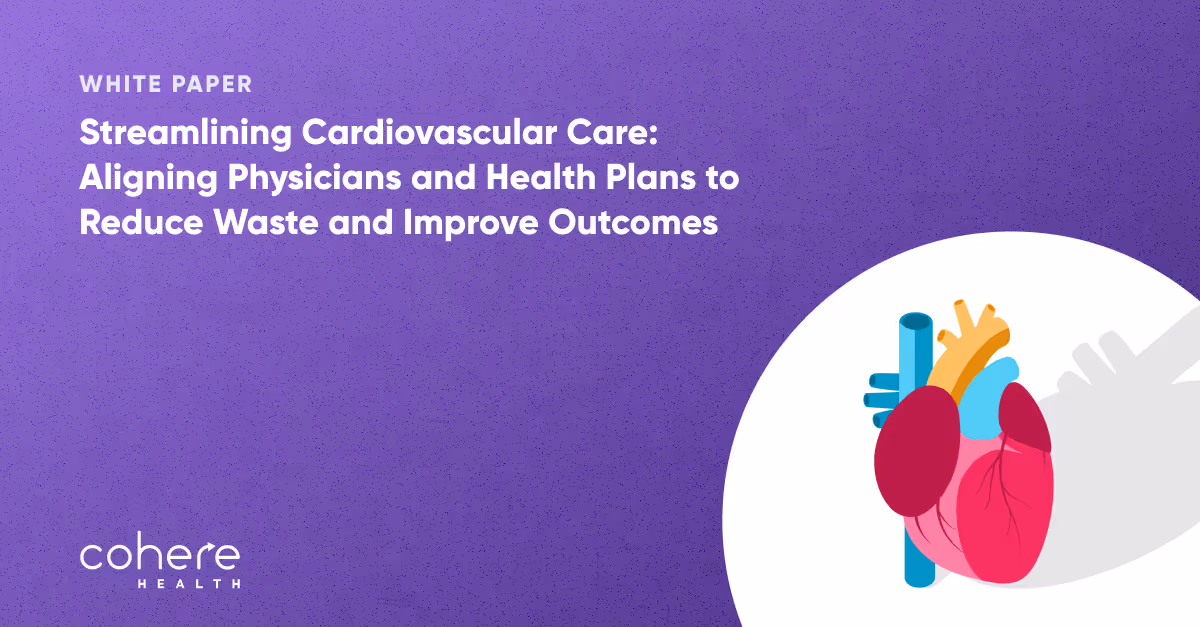 WHITE PAPER

Streamlining Cardiovascular Care: Aligning Physicians and Health Plans to Reduce Waste and Improve Outcomes

cohere
HEALTH